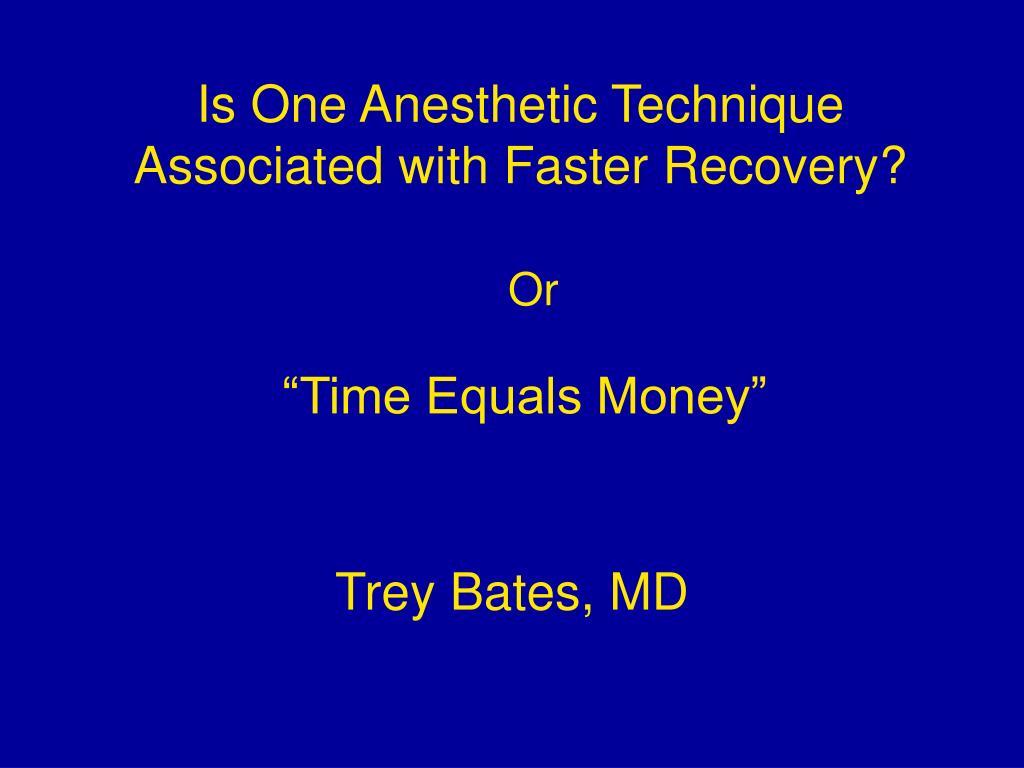 Is One Anesthetic Technique Associated with Faster Recovery?

Or

“Time Equals Money”

Trey Bates, MD